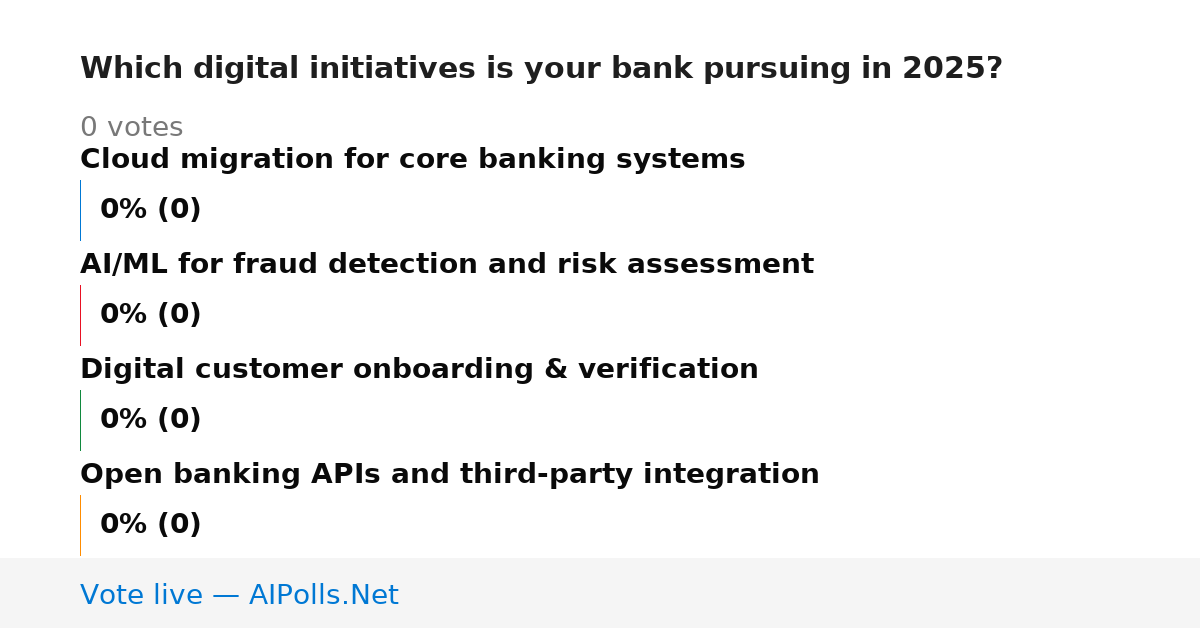 Which digital initiatives is your bank pursuing in 2025?

0 votes

Cloud migration for core banking systems

0% (0)

AI/ML for fraud detection and risk assessment

0% (0)

Digital customer onboarding & verification

0% (0)

Open banking APIs and third-party integration

0% (0)

Vote live — AIPolls.Net